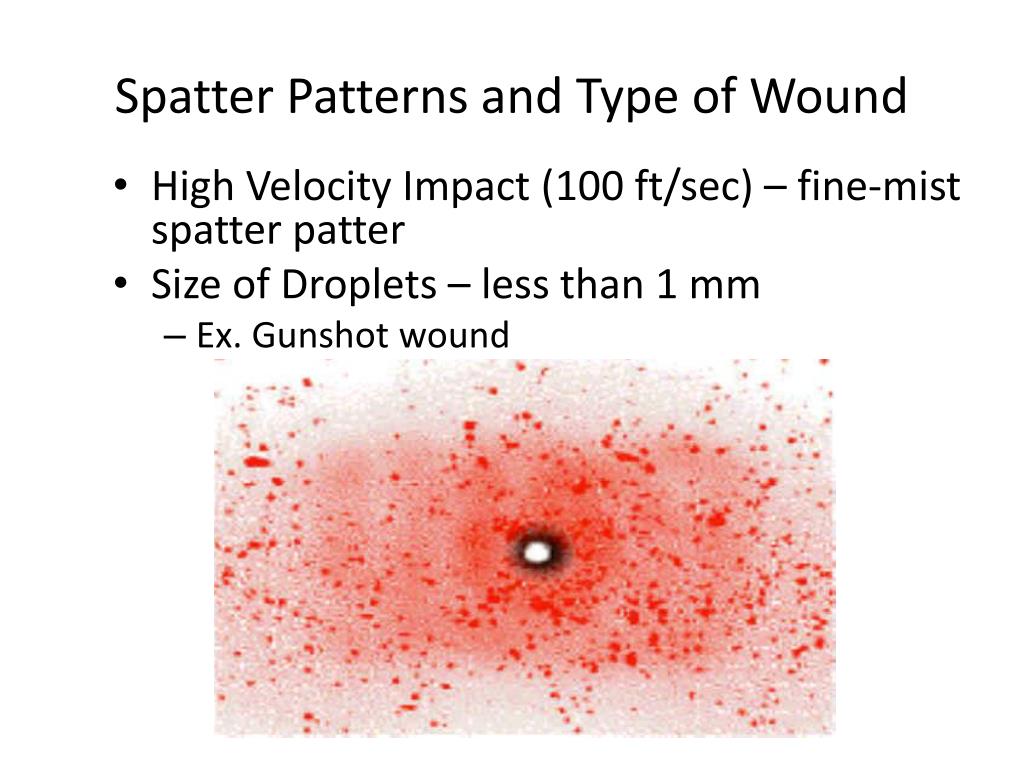 Spatter Patterns and Type of Wound

• High Velocity Impact (100 ft/sec) – fine-mist spatter patter
• Size of Droplets – less than 1 mm
– Ex. Gunshot wound